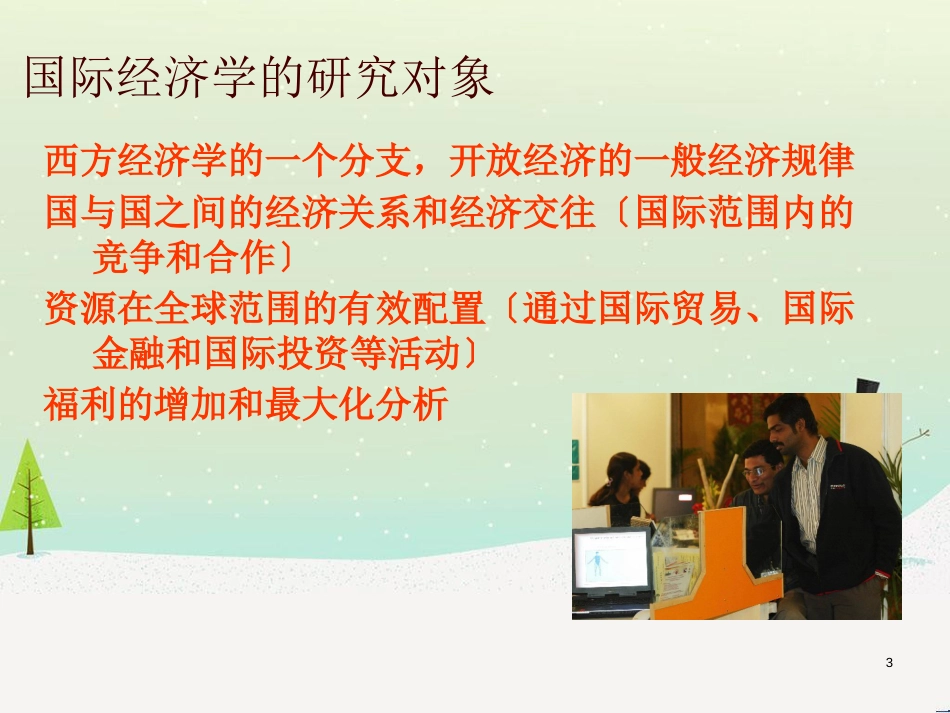 国际经济学的研究对象

西方经济学的一个分支，开放经济的一般经济规律

国与国之间的经济关系和经济交往〔国际范围内的竞争和合作〕

资源在全球范围的有效配置〔通过国际贸易、国际金融和国际投资等活动〕

福利的增加和最大化分析

3